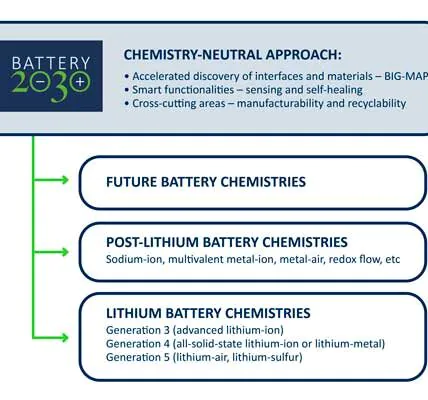 BATTERY 2030+

CHEMISTRY-NEUTRAL APPROACH:
• Accelerated discovery of interfaces and materials – BIG-MAP
• Smart functionalities – sensing and self-healing
• Cross-cutting areas – manufacturability and recyclability

FUTURE BATTERY CHEMISTRIES

POST-LITHIUM BATTERY CHEMISTRIES
Sodium-ion, multivalent metal-ion, metal-air, redox flow, etc

LITHIUM BATTERY CHEMISTRIES
Generation 3 (advanced lithium-ion)
Generation 4 (all-solid-state lithium-ion or lithium-metal)
Generation 5 (lithium-air, lithium-sulfur)